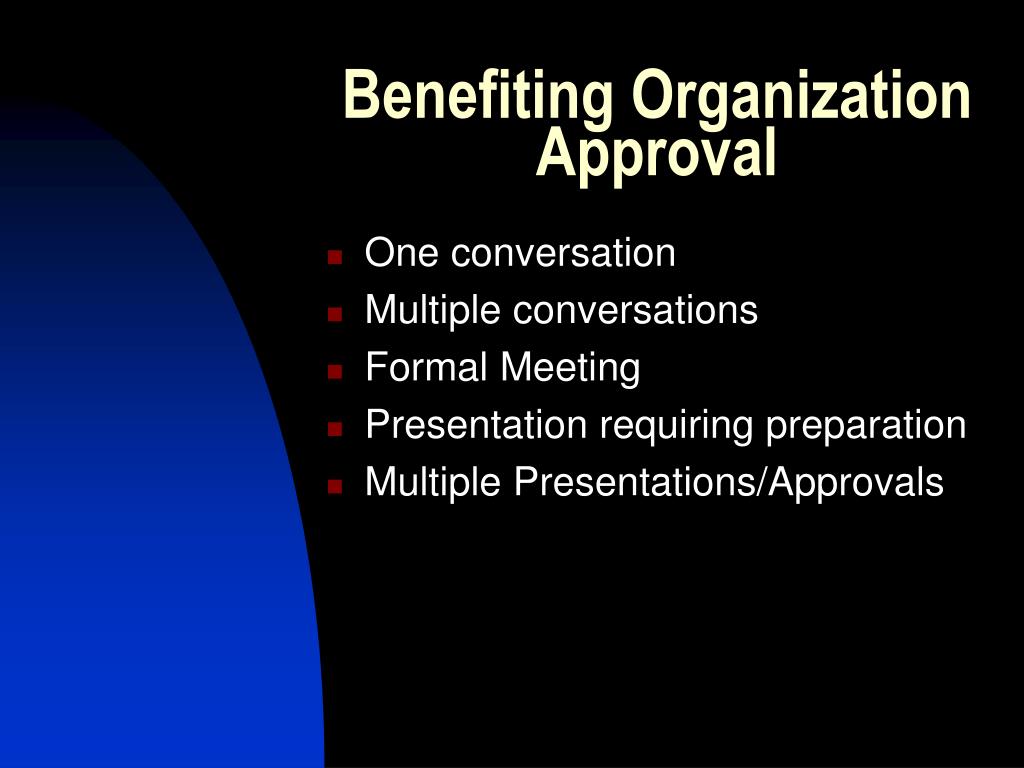 Benefiting Organization Approval

- One conversation
- Multiple conversations
- Formal Meeting
- Presentation requiring preparation
- Multiple Presentations/Approvals